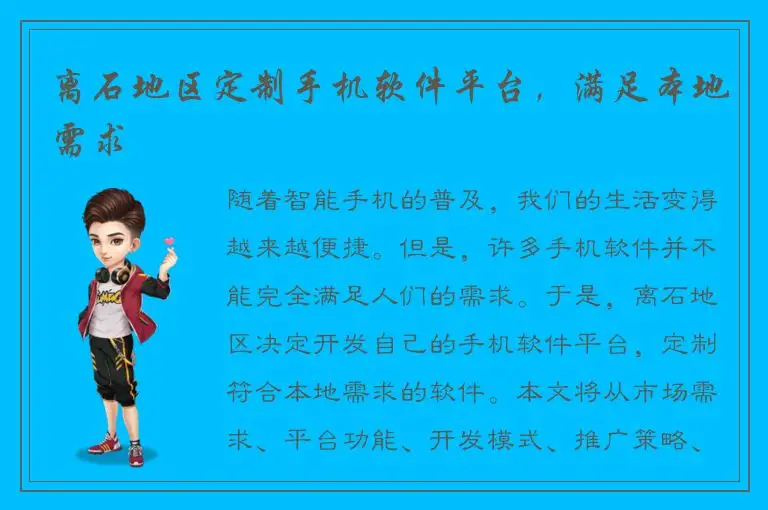 离石地区定制手机软件平台，满足本地需求

随着智能手机的普及，我们的生活变得越来越便捷。但是，许多手机软件并不能完全满足人们的需求。于是，离石地区决定开发自己的手机软件平台，定制符合本地需求的软件。本文将从市场需求、平台功能、开发模式、推广策略、